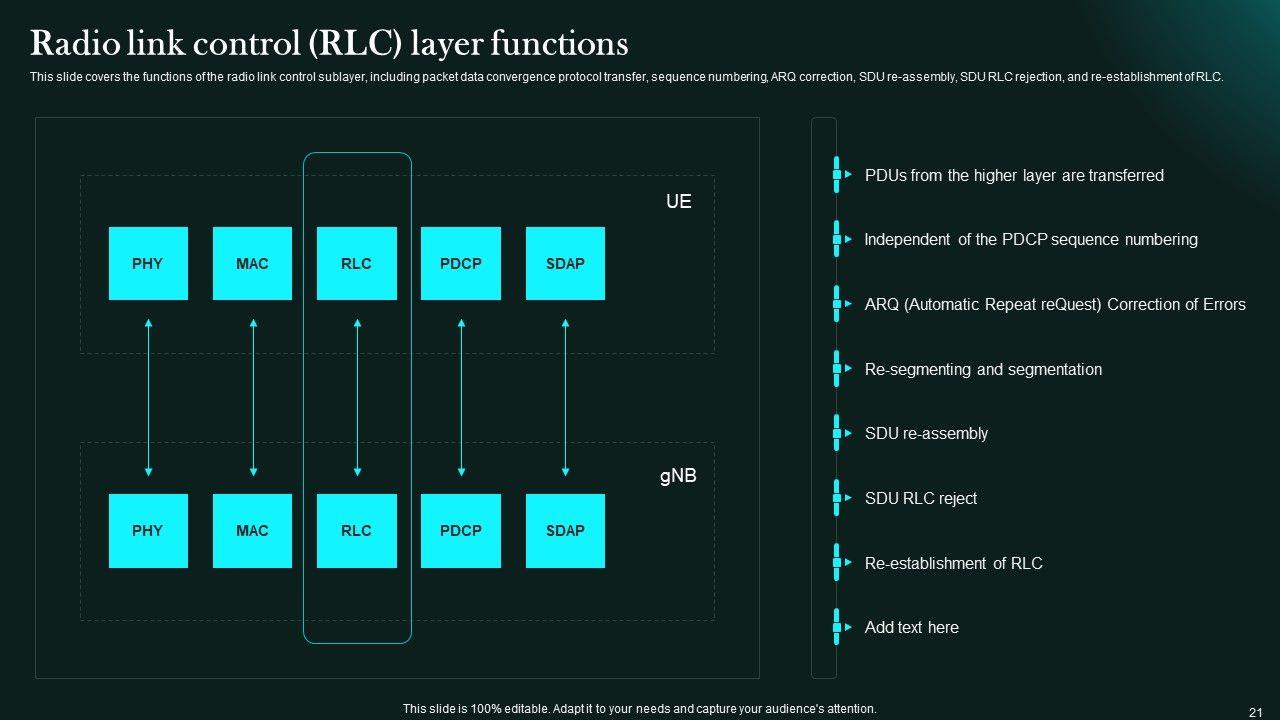 Radio link control (RLC) layer functions

This slide covers the functions of the radio link control sublayer, including packet data convergence protocol transfer, sequence numbering, ARQ correction, SDU re-assembly, SDU RLC rejection, and re-establishment of RLC.

UE

PHY
MAC
RLC
PDCP
SDAP

gNB

PHY
MAC
RLC
PDCP
SDAP

PDUs from the higher layer are transferred

Independent of the PDCP sequence numbering

ARQ (Automatic Repeat reQuest) Correction of Errors

Re-segmenting and segmentation

SDU re-assembly

SDU RLC reject

Re-establishment of RLC

Add text here

This slide is 100% editable. Adapt it to your needs and capture your audience's attention.

21